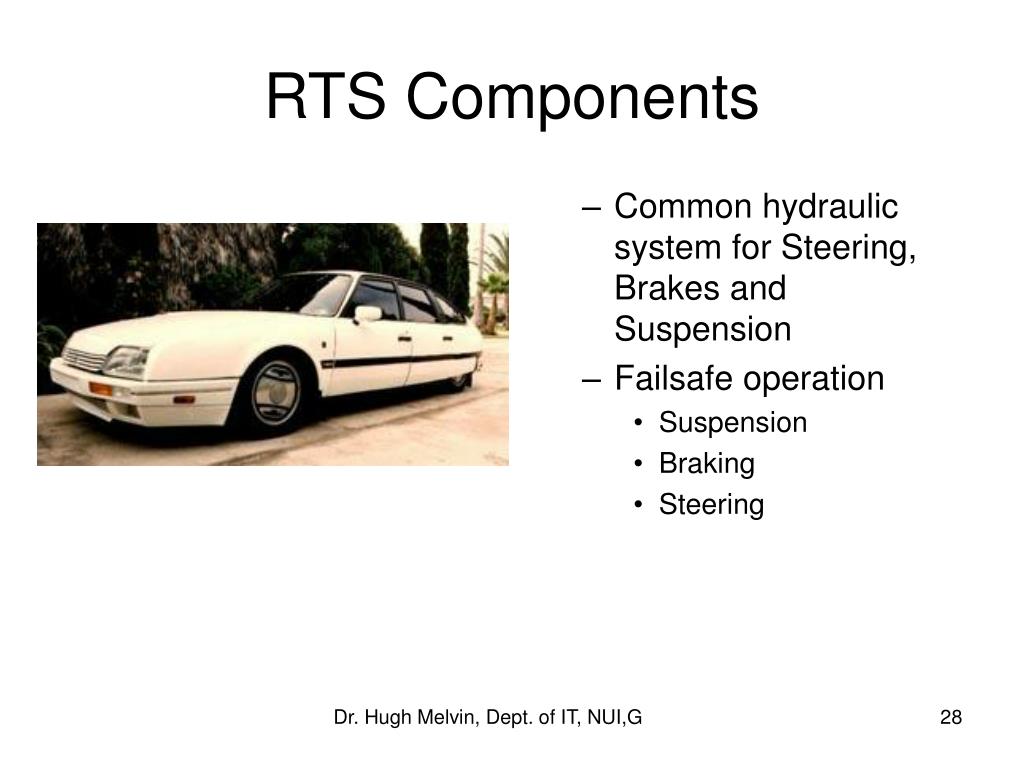 RTS Components

– Common hydraulic system for Steering, Brakes and Suspension
– Failsafe operation
• Suspension
• Braking
• Steering

Dr. Hugh Melvin, Dept. of IT, NUI,G

28